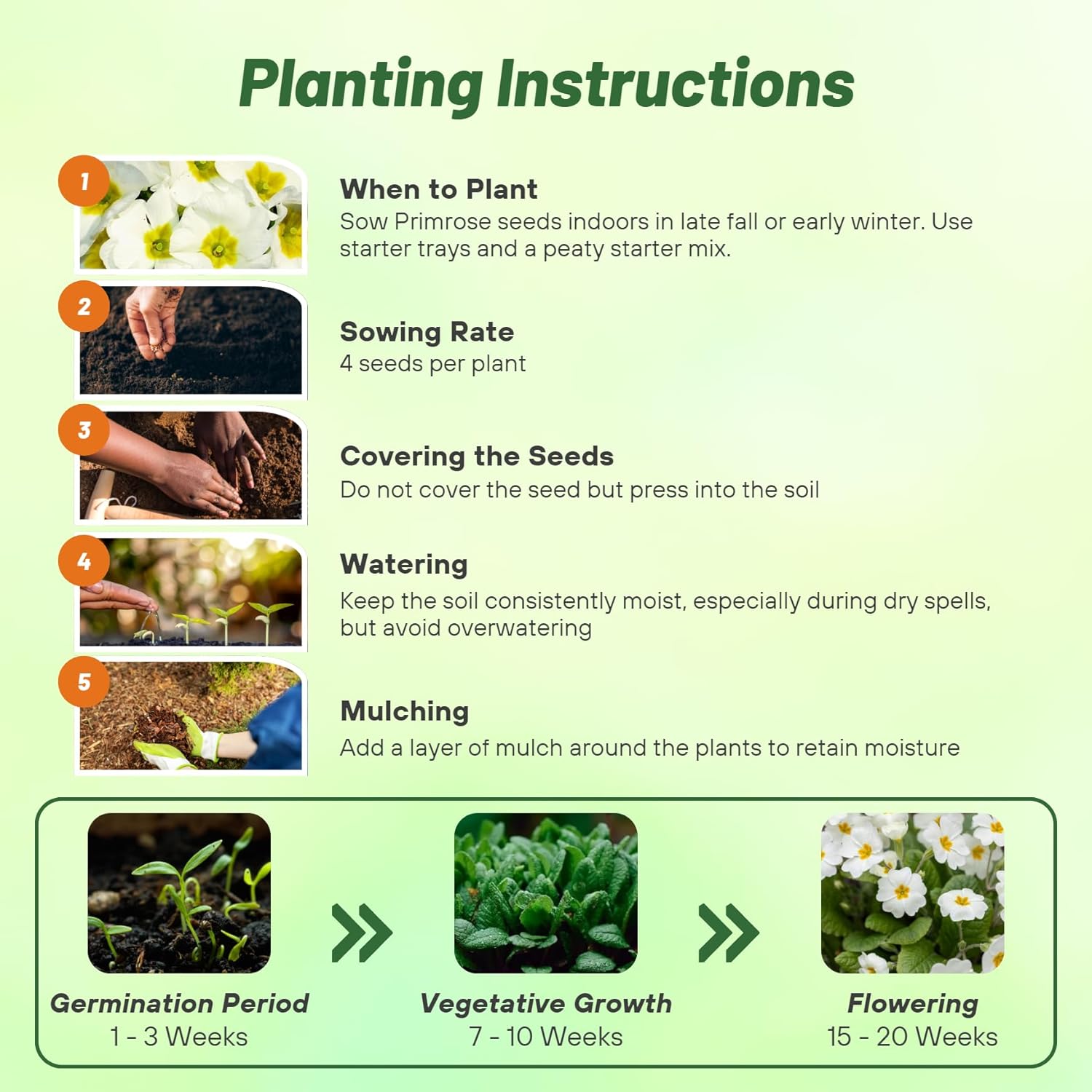 Planting Instructions

1
When to Plant
Sow Primrose seeds indoors in late fall or early winter. Use starter trays and a peaty starter mix.

2
Sowing Rate
4 seeds per plant

3
Covering the Seeds
Do not cover the seed but press into the soil

4
Watering
Keep the soil consistently moist, especially during dry spells, but avoid overwatering

5
Mulching
Add a layer of mulch around the plants to retain moisture

Germination Period
1 - 3 Weeks

Vegetative Growth
7 - 10 Weeks

Flowering
15 - 20 Weeks